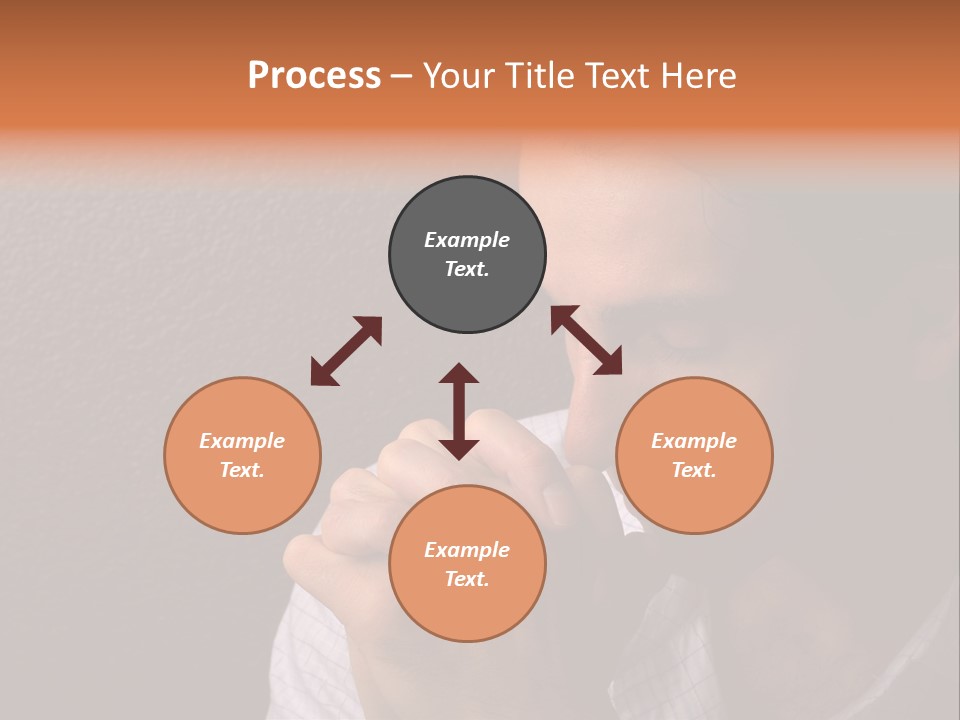 Process – Your Title Text Here

Example Text.

Example Text.

Example Text.

Example Text.